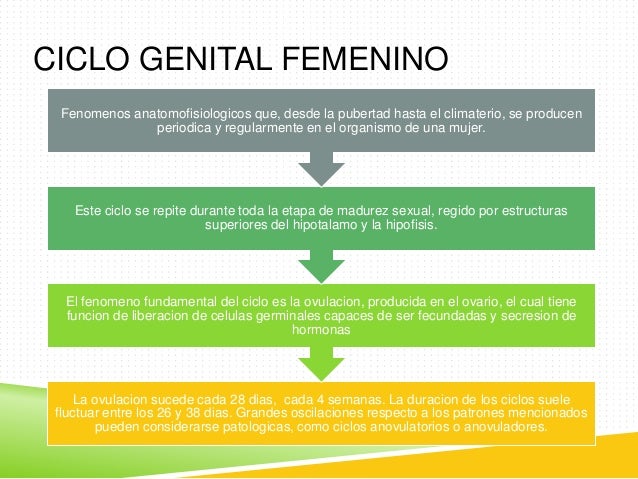 CICLO GENITAL FEMENINO

Fenomenos anatomofisiologicos que, desde la pubertad hasta el climaterio, se producen periodica y regularmente en el organismo de una mujer.

Este ciclo se repite durante toda la etapa de madurez sexual, regido por estructuras superiores del hipotalamo y la hipofisis.

El fenomeno fundamental del ciclo es la ovulacion, producida en el ovario, el cual tiene funcion de liberacion de celulas germinales capaces de ser fecundadas y secresion de hormonas

La ovulacion sucede cada 28 dias, cada 4 semanas. La duracion de los ciclos suele fluctuar entre los 26 y 38 dias. Grandes oscilaciones respecto a los patrones mencionados pueden considerarse patologicas, como ciclos anovulatorios o anovuladores.